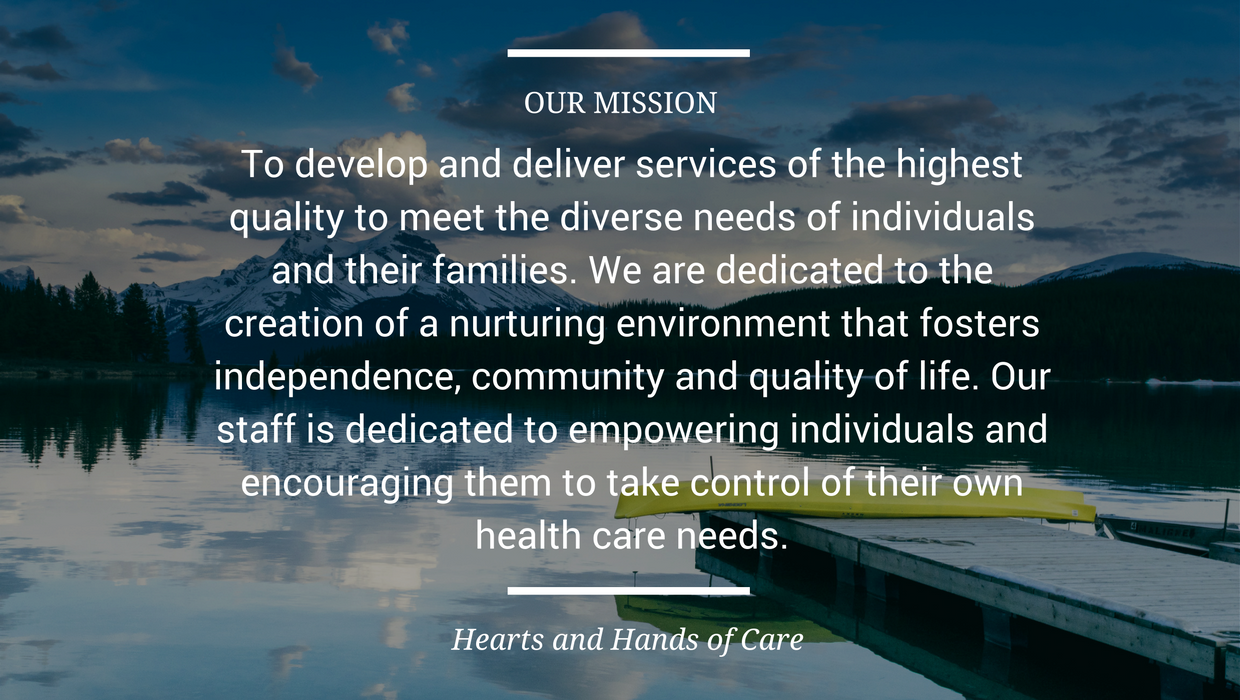 OUR MISSION

To develop and deliver services of the highest quality to meet the diverse needs of individuals and their families. We are dedicated to the creation of a nurturing environment that fosters independence, community and quality of life. Our staff is dedicated to empowering individuals and encouraging them to take control of their own health care needs.

Hearts and Hands of Care